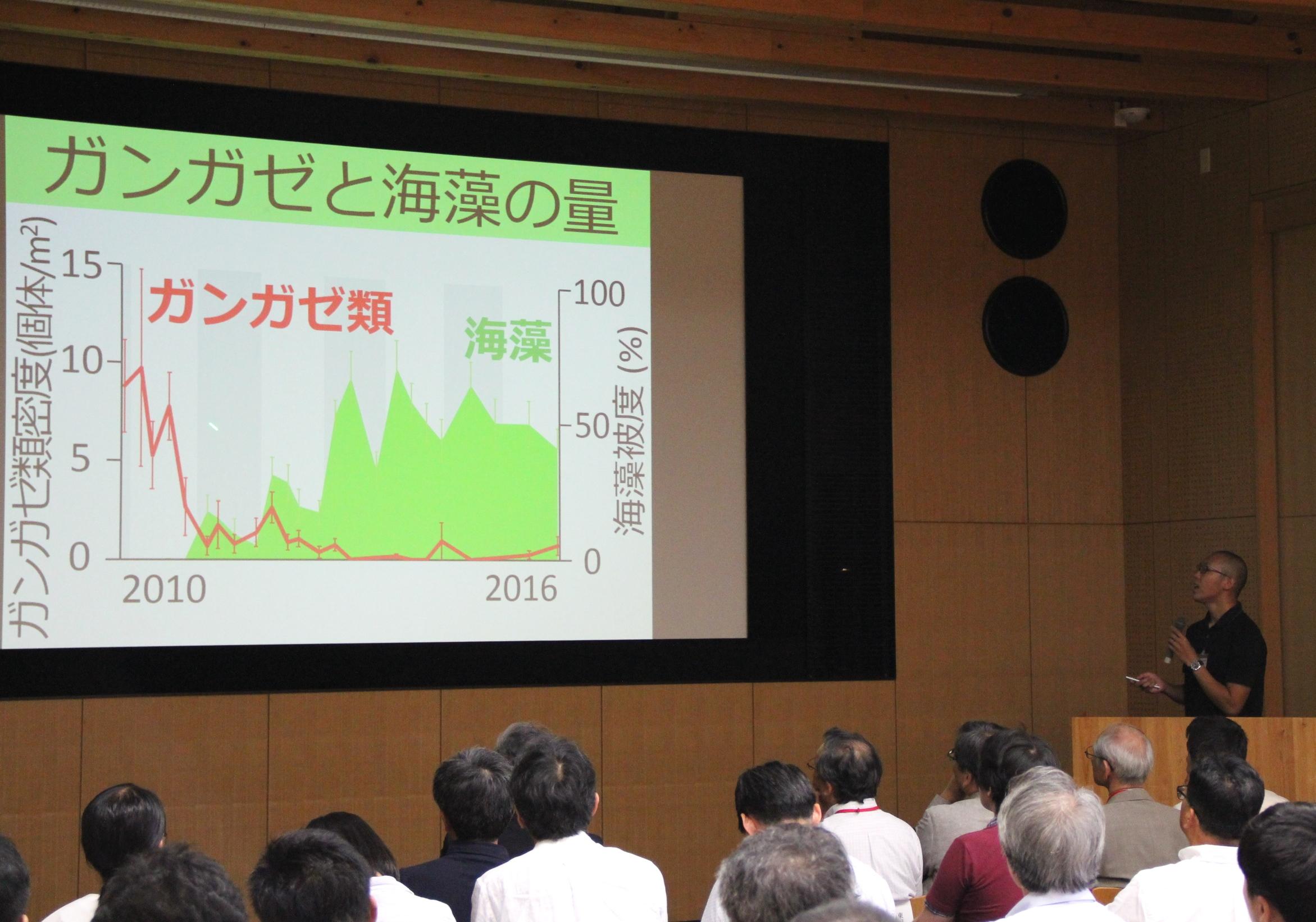 ガンガゼと海藻の量

ガンガゼ類密度(個体/$m^2$)

15
10
5
0

ガンガゼ類

海藻

100
50
0

海藻被度 (%)

2010
2016